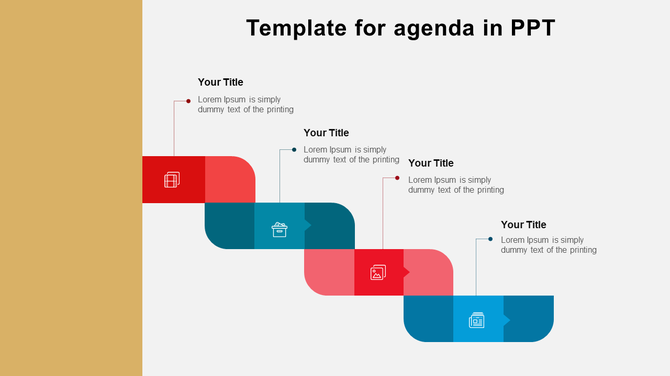 Template for agenda in PPT

Your Title
Lorem Ipsum is simply dummy text of the printing

Your Title
Lorem Ipsum is simply dummy text of the printing

Your Title
Lorem Ipsum is simply dummy text of the printing

Your Title
Lorem Ipsum is simply dummy text of the printing